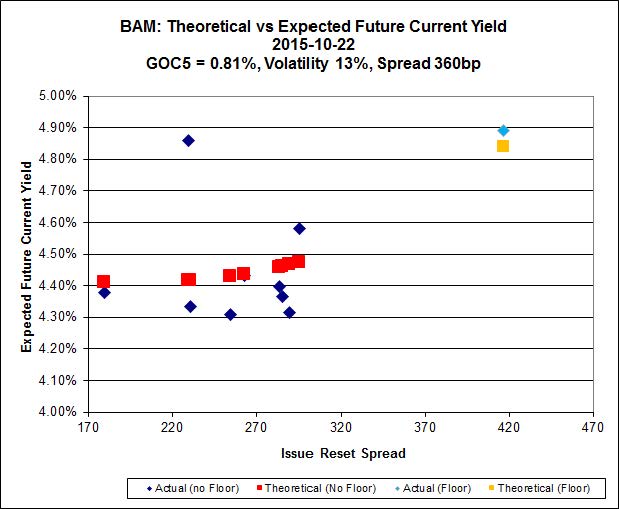 BAM: Theoretical vs Expected Future Current Yield
2015-10-22
GOC5 = 0.81%, Volatility 13%, Spread 360bp

Expected Future Current Yield

5.00%
4.90%
4.80%
4.70%
4.60%
4.50%
4.40%
4.30%
4.20%
4.10%
4.00%

170 220 270 320 370 420 470

Issue Reset Spread

Actual (no Floor) Theoretical (No Floor) Actual (Floor) Theoretical (Floor)